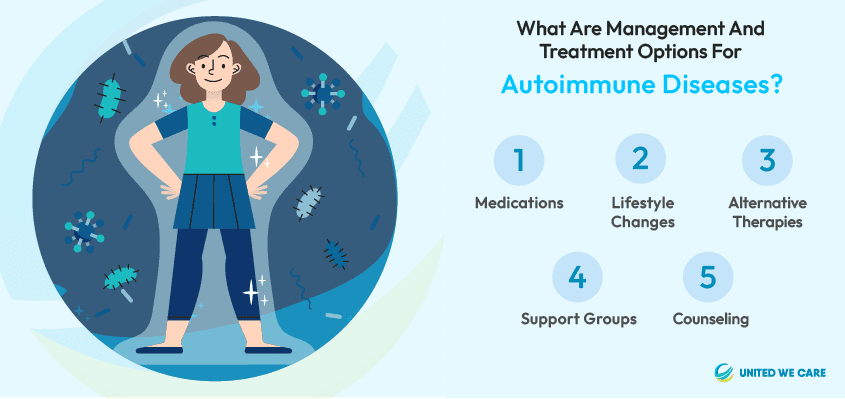 What Are Management And Treatment Options For
Autoimmune Diseases?

1
Medications

2
Lifestyle Changes

3
Alternative Therapies

4
Support Groups

5
Counseling

UNITED WE CARE